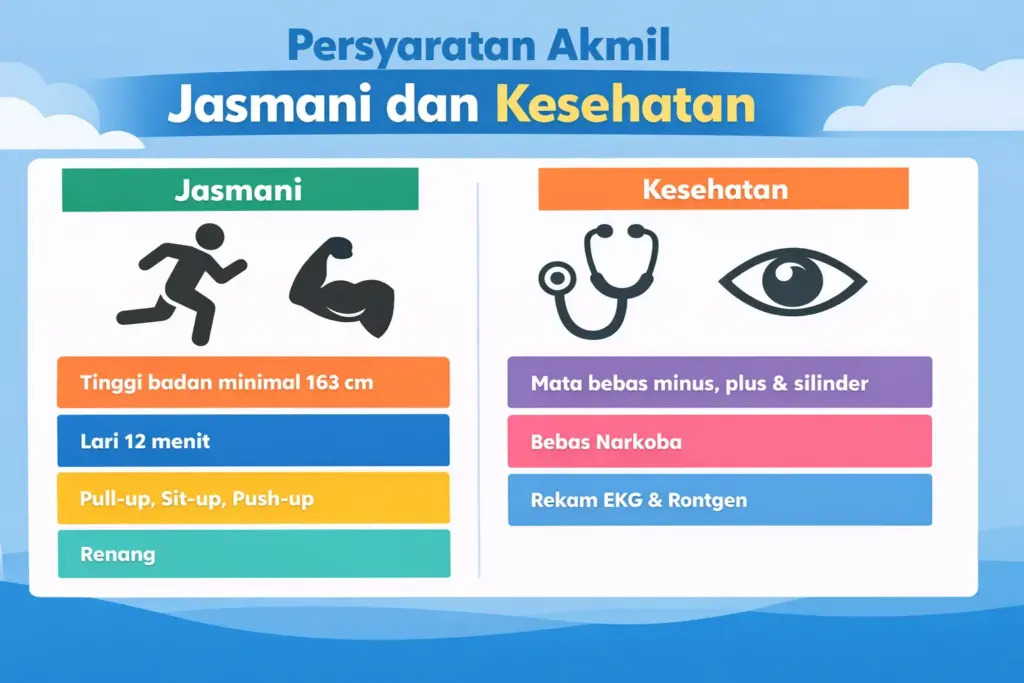 Persyaratan Akmil
Jasmani dan Kesehatan

Jasmani

Tinggi badan minimal 163 cm

Lari 12 menit

Pull-up, Sit-up, Push-up

Renang

Kesehatan

Mata bebas minus, plus & silinder

Bebas Narkoba

Rekam EKG & Rontgen